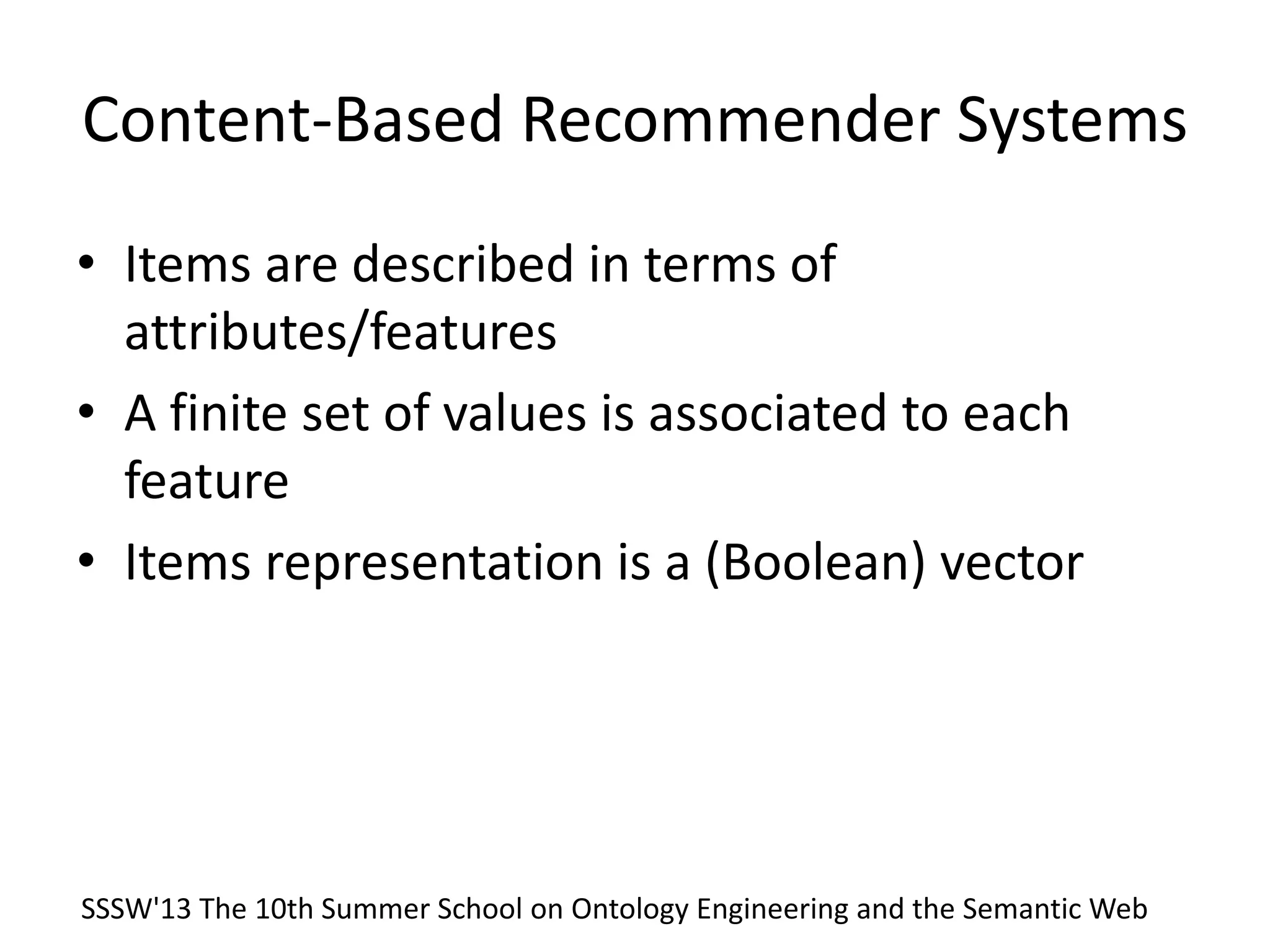 Content-Based Recommender Systems

• Items are described in terms of attributes/features
• A finite set of values is associated to each feature
• Items representation is a (Boolean) vector

SSSW'13 The 10th Summer School on Ontology Engineering and the Semantic Web